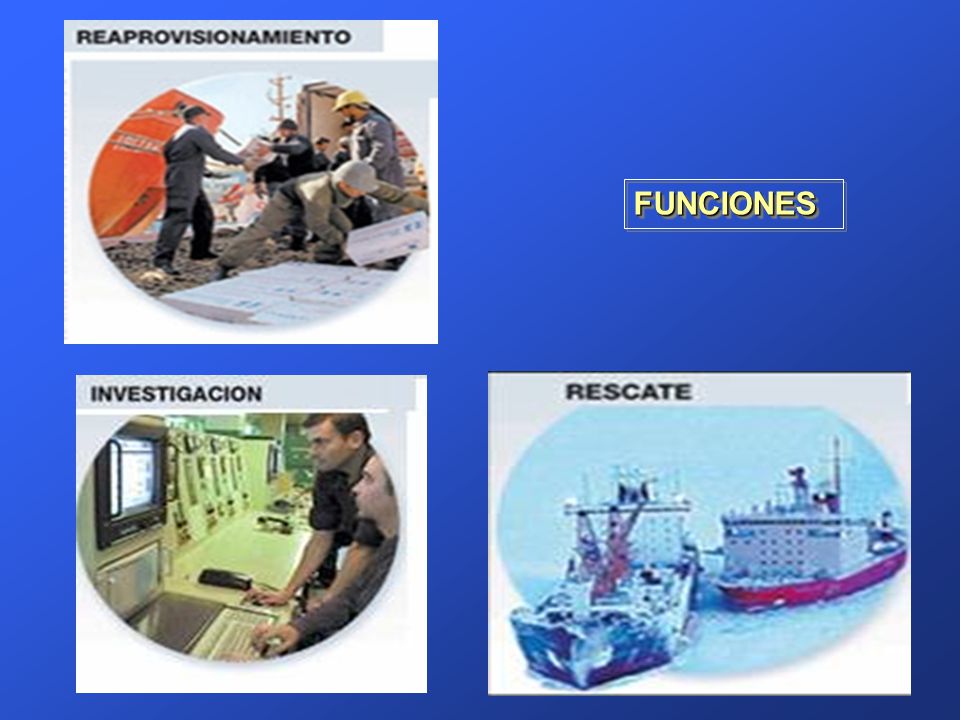 REAPROVISIONAMIENTO

FUNCIONES

INVESTIGACION

RESCATE